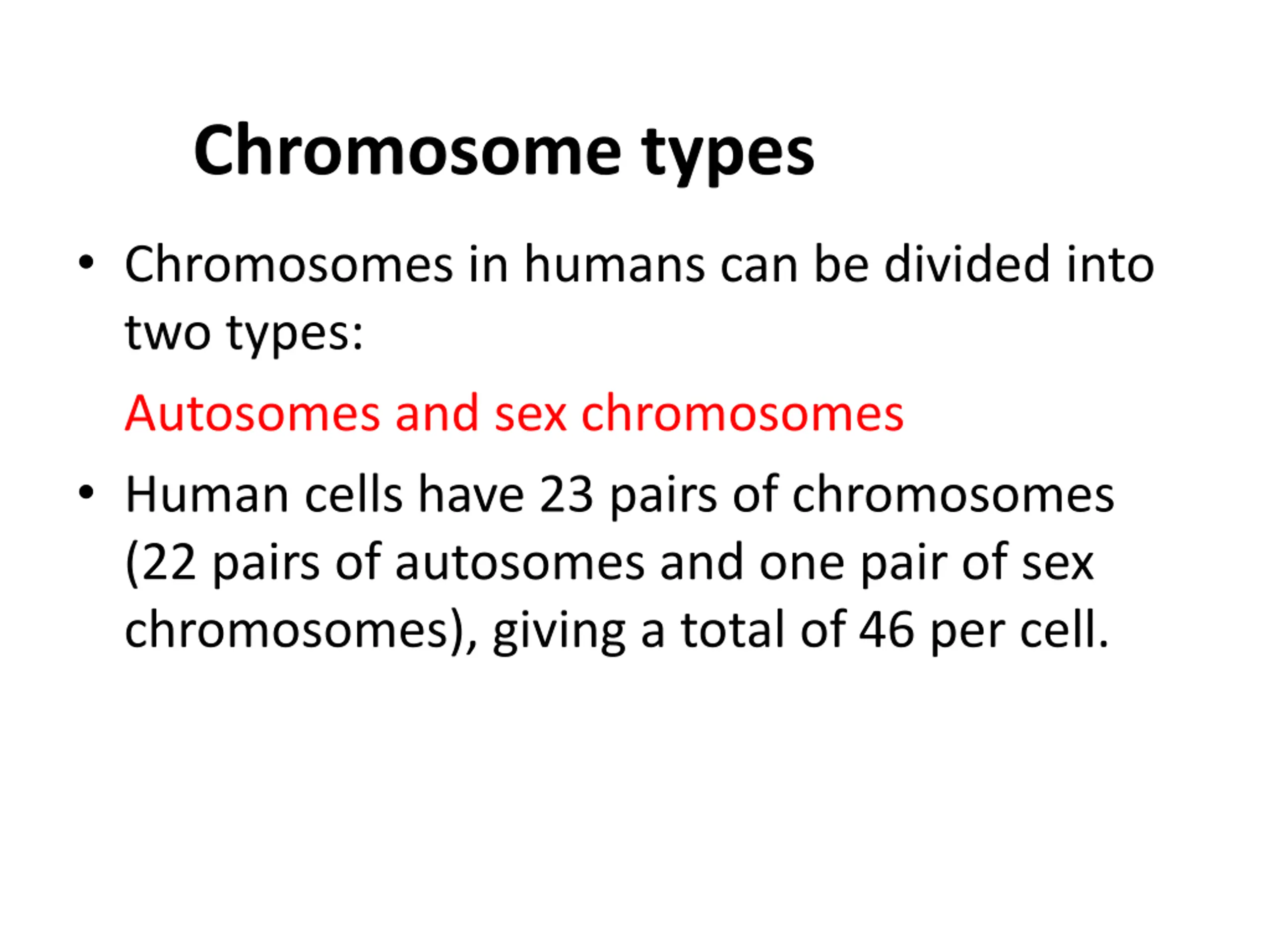 Chromosome types

• Chromosomes in humans can be divided into two types:

Autosomes and sex chromosomes

• Human cells have 23 pairs of chromosomes (22 pairs of autosomes and one pair of sex chromosomes), giving a total of 46 per cell.